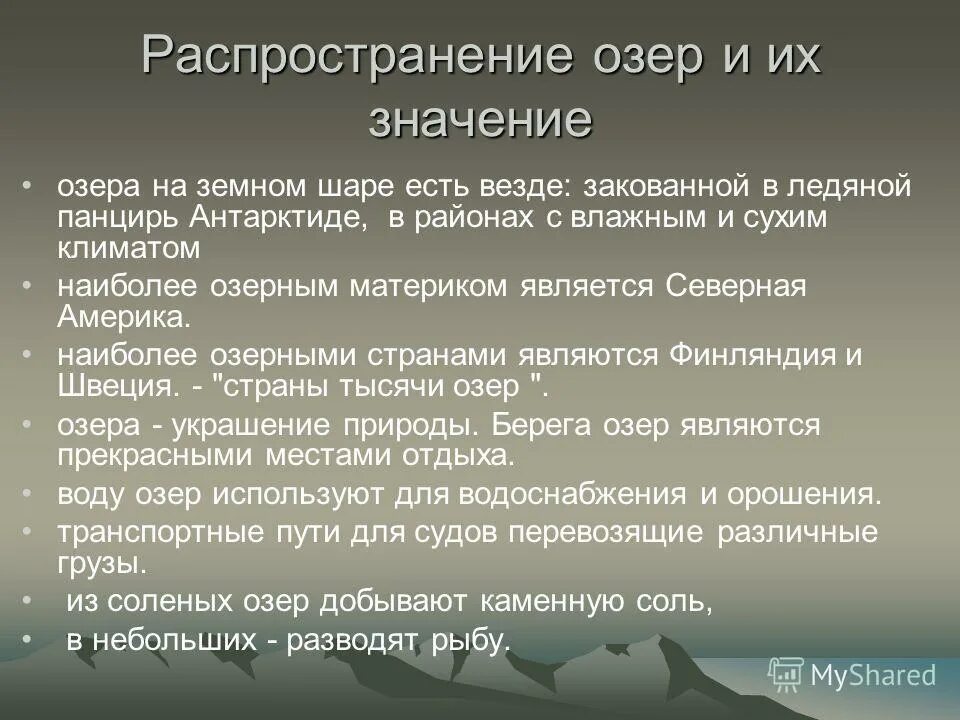 Распространение озер и их значение

• озера на земном шаре есть везде: закованной в ледяной панцирь Антарктиде, в районах с влажным и сухим климатом
• наиболее озерным материком является Северная Америка.
• наиболее озерными странами являются Финляндия и Швеция. - "страны тысячи озер ".
• озера - украшение природы. Берега озер являются прекрасными местами отдыха.
• воду озер используют для водоснабжения и орошения.
• транспортные пути для судов перевозящие различные грузы.
• из соленых озер добывают каменную соль,
• в небольших - разводят рыбу.

MyShared